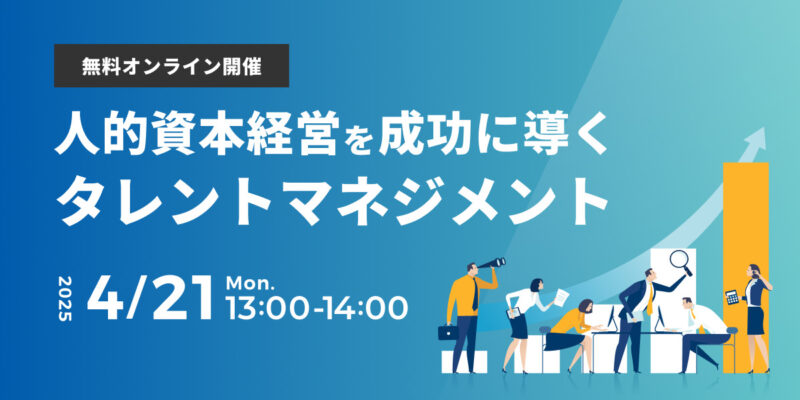 無料オンライン開催

人的資本経営を成功に導く
タレントマネジメント

2025 4/21 Mon.
13:00-14:00